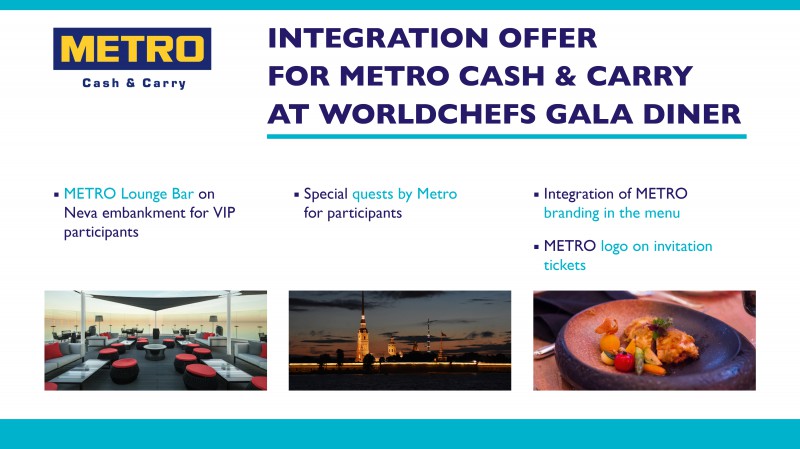 METRO
Cash & Carry

INTEGRATION OFFER FOR METRO CASH & CARRY AT WORLDCHEFS GALA DINER

▪ METRO Lounge Bar on Neva embankment for VIP participants

▪ Special quests by Metro for participants

▪ Integration of METRO branding in the menu

▪ METRO logo on invitation tickets